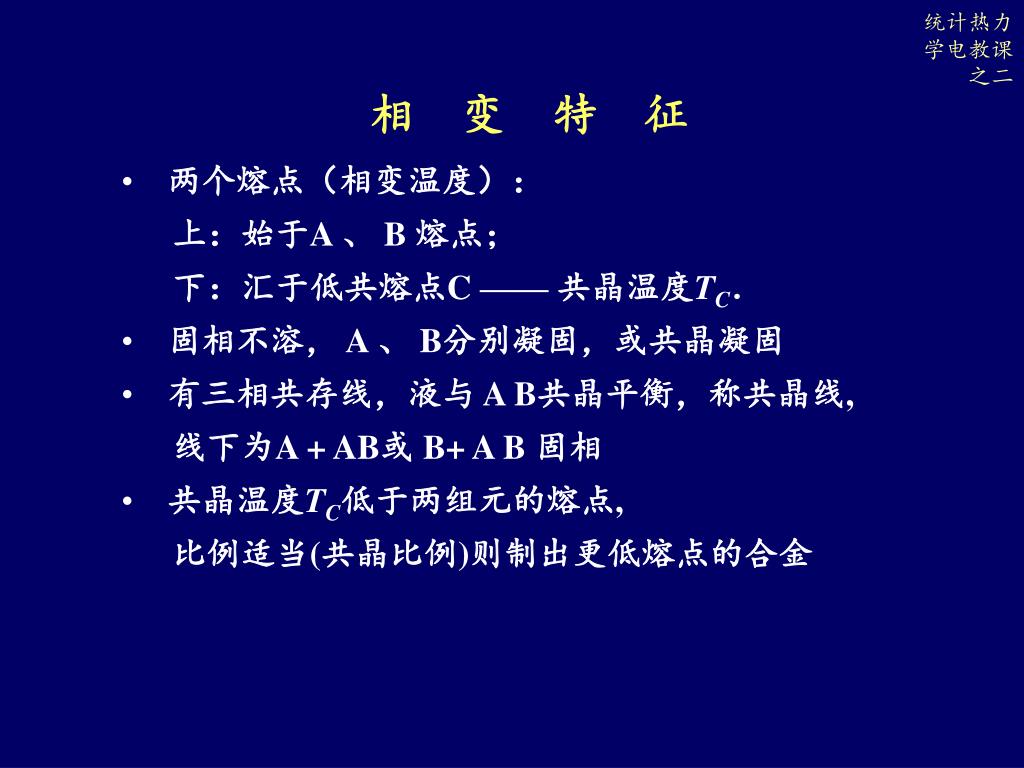 统计热力学电教课之二

相 变 特 征

• 两个熔点（相变温度）：
上：始于A 、 B 熔点；
下：汇于低共熔点C —— 共晶温度$T_C$.

• 固相不溶， A 、 B分别凝固，或共晶凝固

• 有三相共存线，液与 A B共晶平衡，称共晶线，
线下为A + AB或 B+ A B 固相

• 共晶温度$T_C$低于两组元的熔点，
比例适当(共晶比例)则制出更低熔点的合金